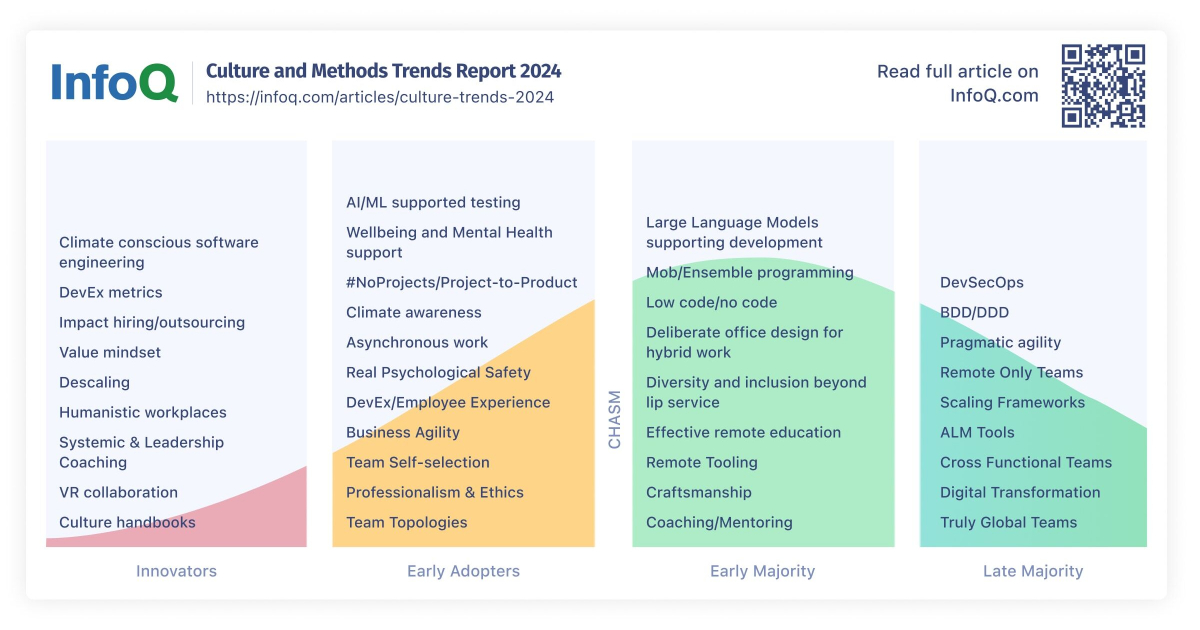 InfoQ

Culture and Methods Trends Report 2024
https://infoq.com/articles/culture-trends-2024

Read full article on InfoQ.com

Climate conscious software engineering
DevEx metrics
Impact hiring/outsourcing
Value mindset
Descaling
Humanistic workplaces
Systemic & Leadership Coaching
VR collaboration
Culture handbooks

Innovators

AI/ML supported testing
Wellbeing and Mental Health support
#NoProjects/Project-to-Product
Climate awareness
Asynchronous work
Real Psychological Safety
DevEx/Employee Experience
Business Agility
Team Self-selection
Professionalism & Ethics
Team Topologies

Early Adopters

CHASM

Large Language Models supporting development
Mob/Ensemble programming
Low code/no code
Deliberate office design for hybrid work
Diversity and inclusion beyond lip service
Effective remote education
Remote Tooling
Craftsmanship
Coaching/Mentoring

Early Majority

DevSecOps
BDD/DDD
Pragmatic agility
Remote Only Teams
Scaling Frameworks
ALM Tools
Cross Functional Teams
Digital Transformation
Truly Global Teams

Late Majority